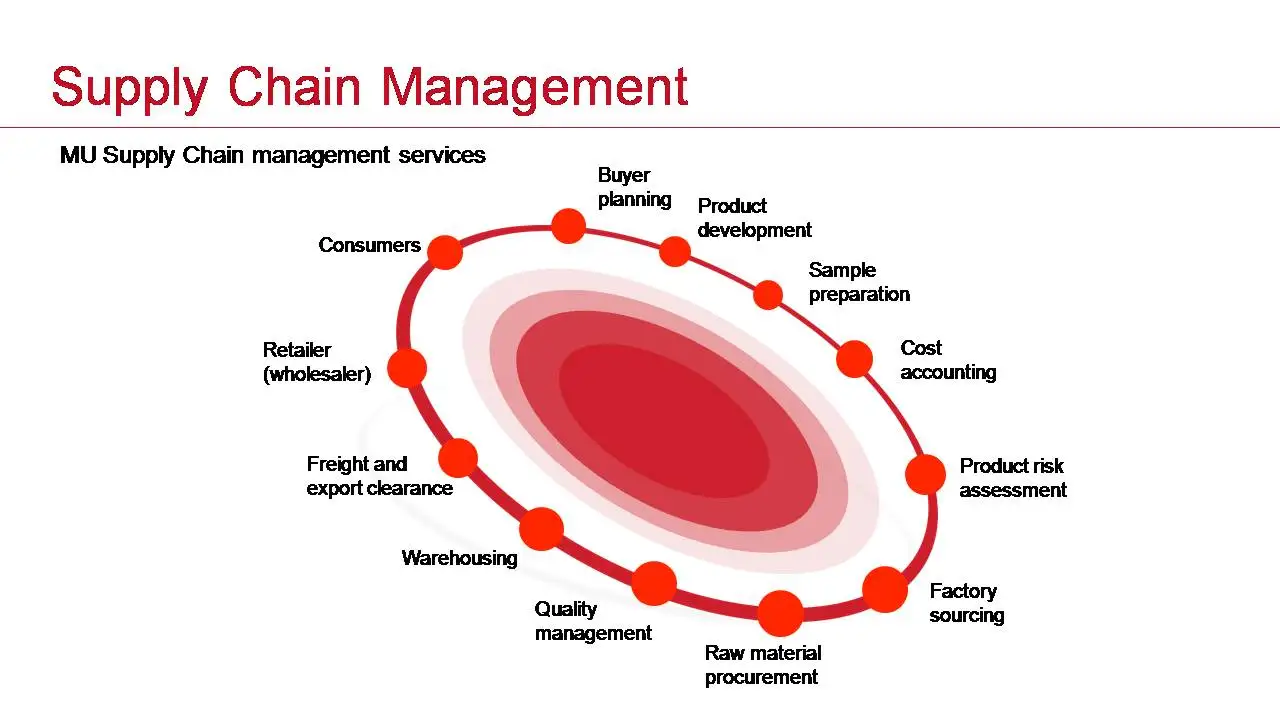 Supply Chain Management

MU Supply Chain management services

Buyer planning

Product development

Sample preparation

Cost accounting

Product risk assessment

Factory sourcing

Raw material procurement

Quality management

Warehousing

Freight and export clearance

Retailer (wholesaler)

Consumers